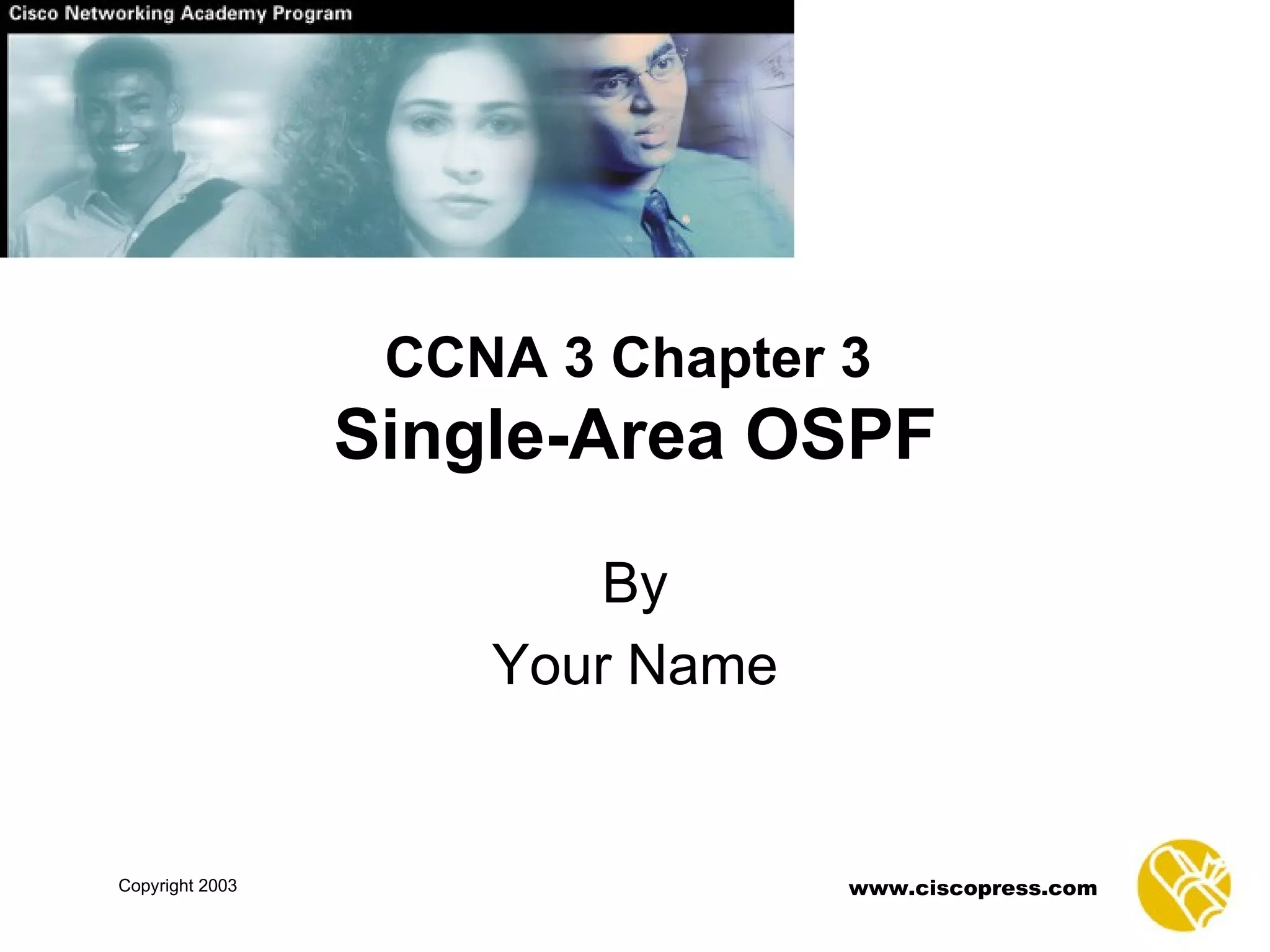 Cisco Networking Academy Program

CCNA 3 Chapter 3
Single-Area OSPF

By
Your Name

Copyright 2003

www.ciscopress.com